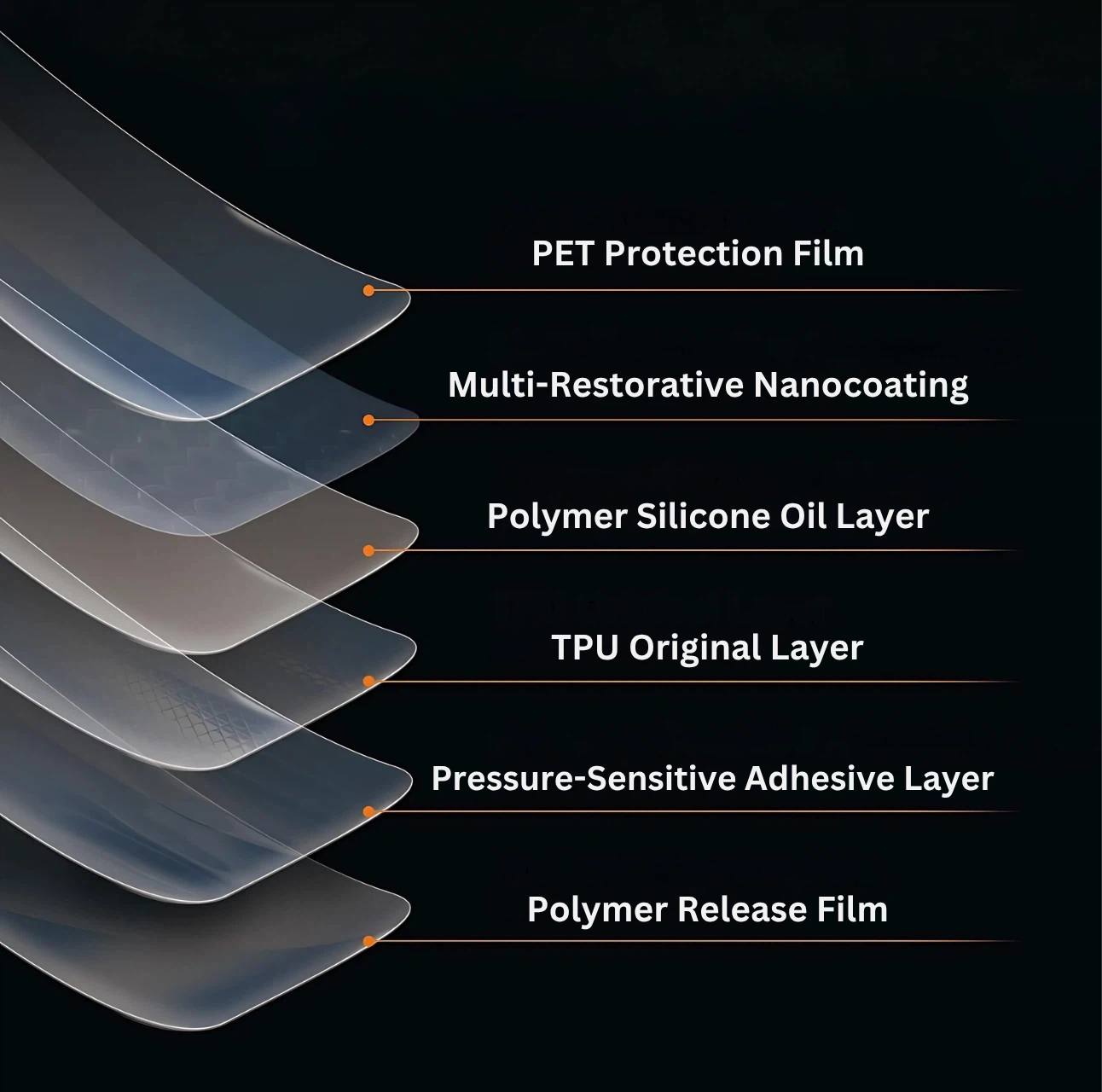 PET Protection Film

Multi-Restorative Nanocoating

Polymer Silicone Oil Layer

TPU Original Layer

Pressure-Sensitive Adhesive Layer

Polymer Release Film